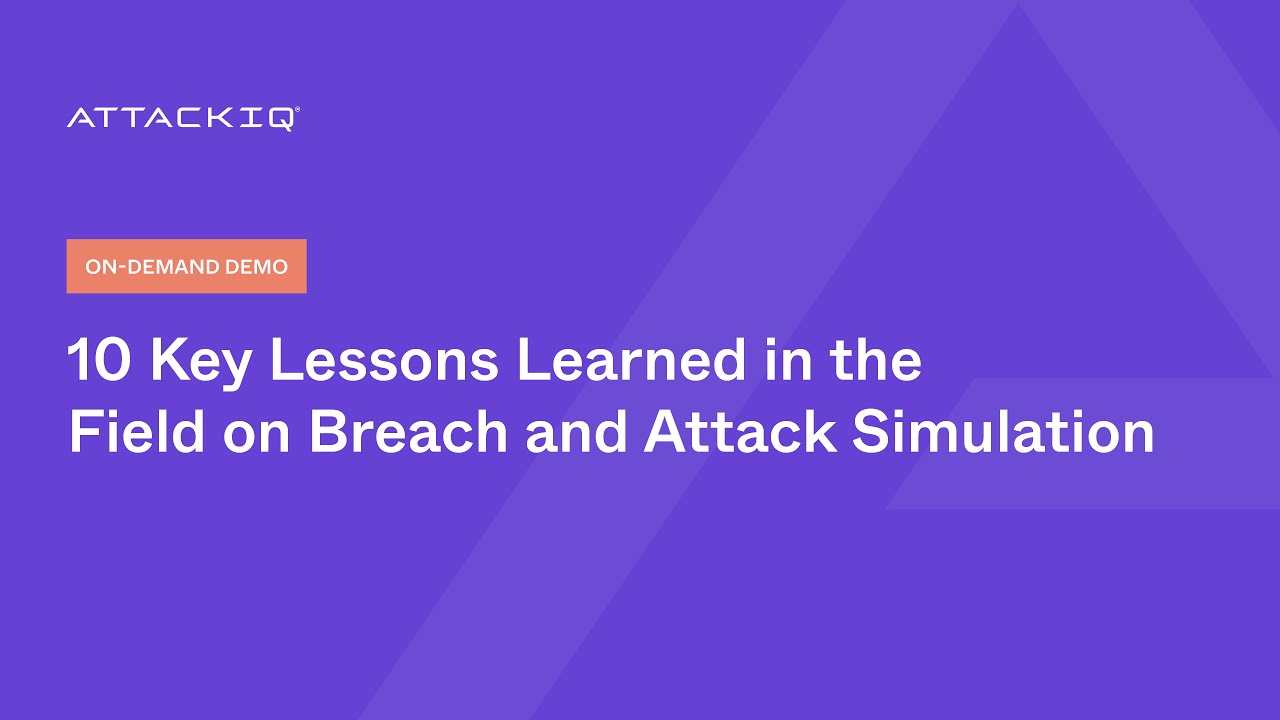 ATTACKIQ®

ON-DEMAND DEMO

10 Key Lessons Learned in the Field on Breach and Attack Simulation